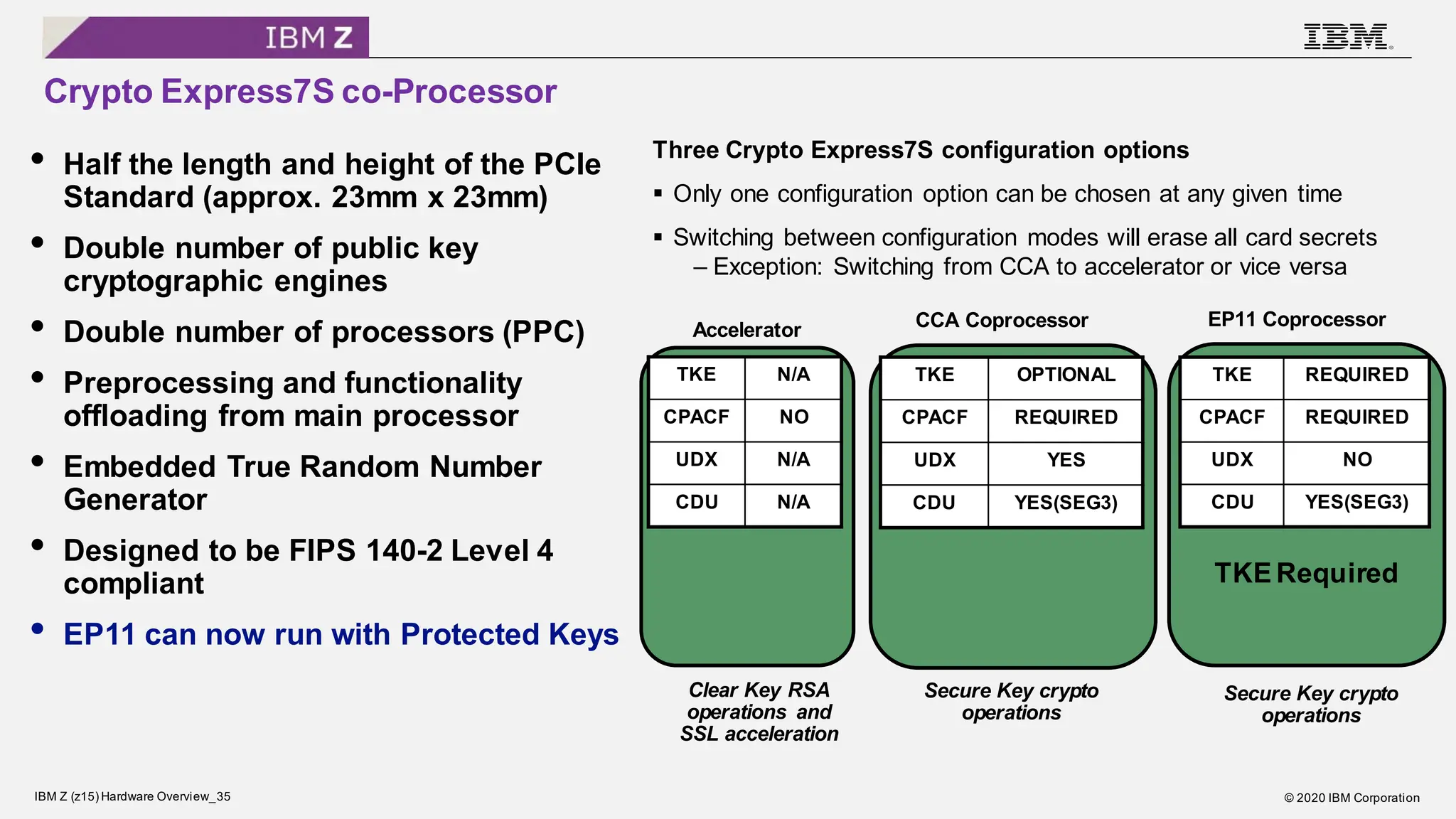 IBM Z

IBM

Crypto Express7S co-Processor

• Half the length and height of the PCIe Standard (approx. 23mm x 23mm)

• Double number of public key cryptographic engines

• Double number of processors (PPC)

• Preprocessing and functionality offloading from main processor

• Embedded True Random Number Generator

• Designed to be FIPS 140-2 Level 4 compliant

• EP11 can now run with Protected Keys

Three Crypto Express7S configuration options

▪ Only one configuration option can be chosen at any given time

▪ Switching between configuration modes will erase all card secrets
– Exception: Switching from CCA to accelerator or vice versa

Accelerator

| TKE | N/A |
|---|---|
| CPACF | NO |
| UDX | N/A |
| CDU | N/A |

Clear Key RSA operations and SSL acceleration

CCA Coprocessor

| TKE | OPTIONAL |
|---|---|
| CPACF | REQUIRED |
| UDX | YES |
| CDU | YES(SEG3) |

Secure Key crypto operations

EP11 Coprocessor

| TKE | REQUIRED |
|---|---|
| CPACF | REQUIRED |
| UDX | NO |
| CDU | YES(SEG3) |

TKE Required

Secure Key crypto operations

IBM Z (z15) Hardware Overview_35

© 2020 IBM Corporation